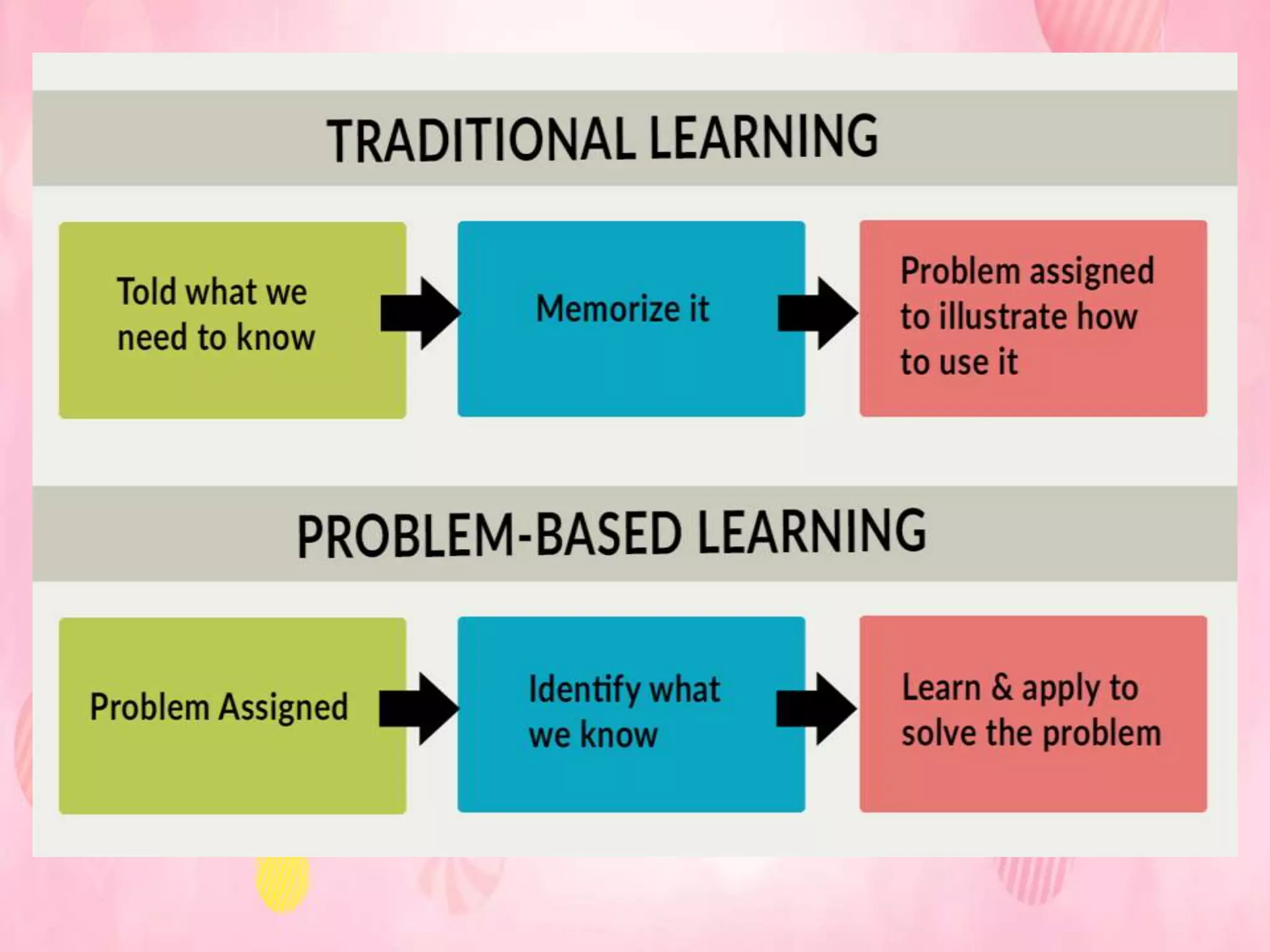 TRADITIONAL LEARNING

Told what we need to know

Memorize it

Problem assigned to illustrate how to use it

PROBLEM-BASED LEARNING

Problem Assigned

Identify what we know

Learn & apply to solve the problem